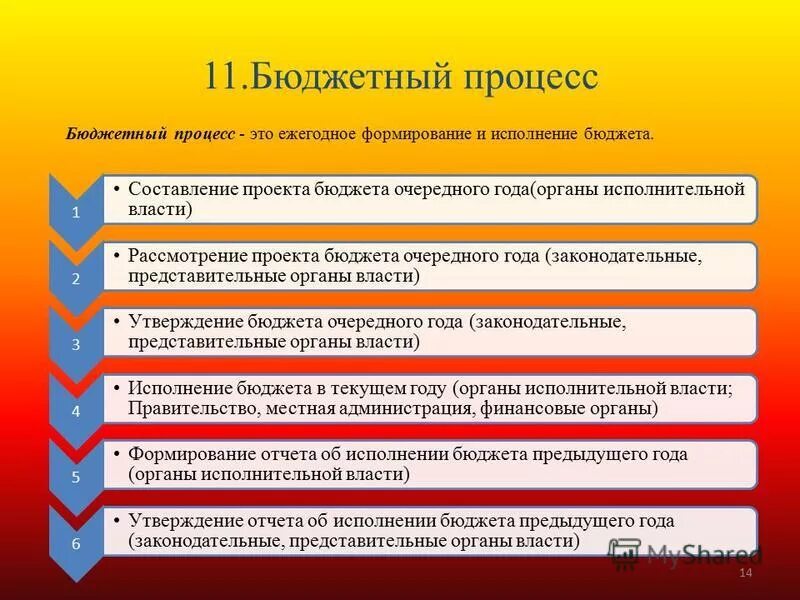 11.Бюджетный процесс

Бюджетный процесс - это ежегодное формирование и исполнение бюджета.

1

• Составление проекта бюджета очередного года(органы исполнительной власти)

2

• Рассмотрение проекта бюджета очередного года (законодательные, представительные органы власти)

3

• Утверждение бюджета очередного года (законодательные, представительные органы власти)

4

• Исполнение бюджета в текущем году (органы исполнительной власти; Правительство, местная администрация, финансовые органы)

5

• Формирование отчета об исполнении бюджета предыдущего года (органы исполнительной власти)

6

• Утверждение отчета об исполнении бюджета предыдущего года (законодательные, представительные органы власти)

MyShared

14